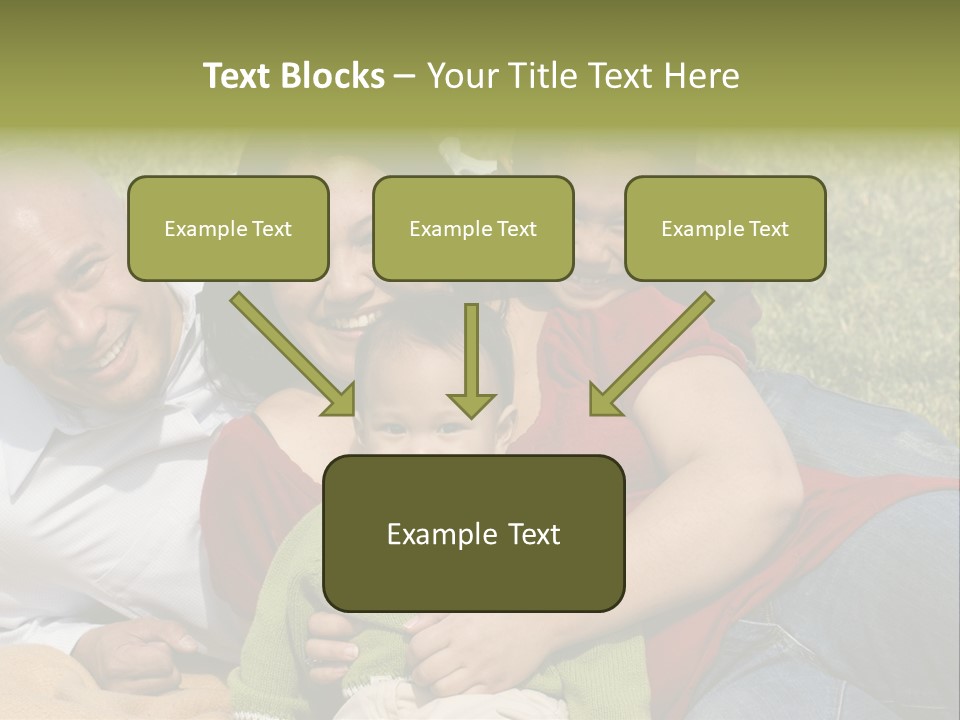 Text Blocks – Your Title Text Here

Example Text

Example Text

Example Text

Example Text